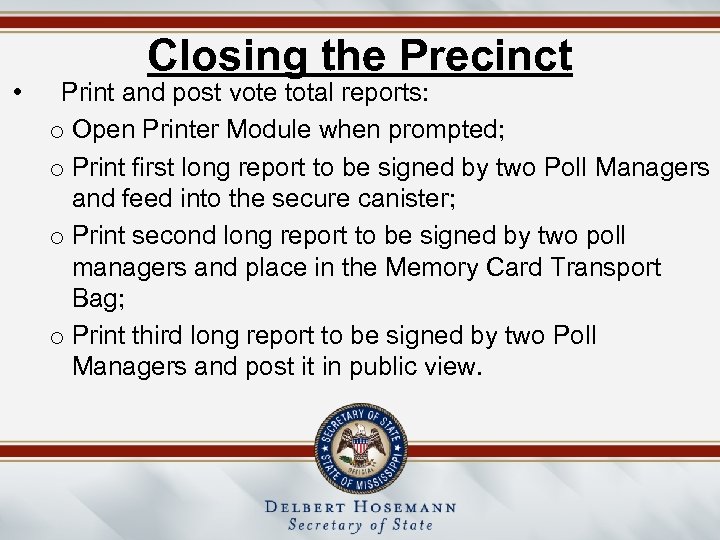 Closing the Precinct

• Print and post vote total reports:

o Open Printer Module when prompted;

o Print first long report to be signed by two Poll Managers and feed into the secure canister;

o Print second long report to be signed by two poll managers and place in the Memory Card Transport Bag;

o Print third long report to be signed by two Poll Managers and post it in public view.

SECRETARY OF STATE
OFFICIAL
STATE OF MISSISSIPPI

DELBERT HOSEMANN
Secretary of State